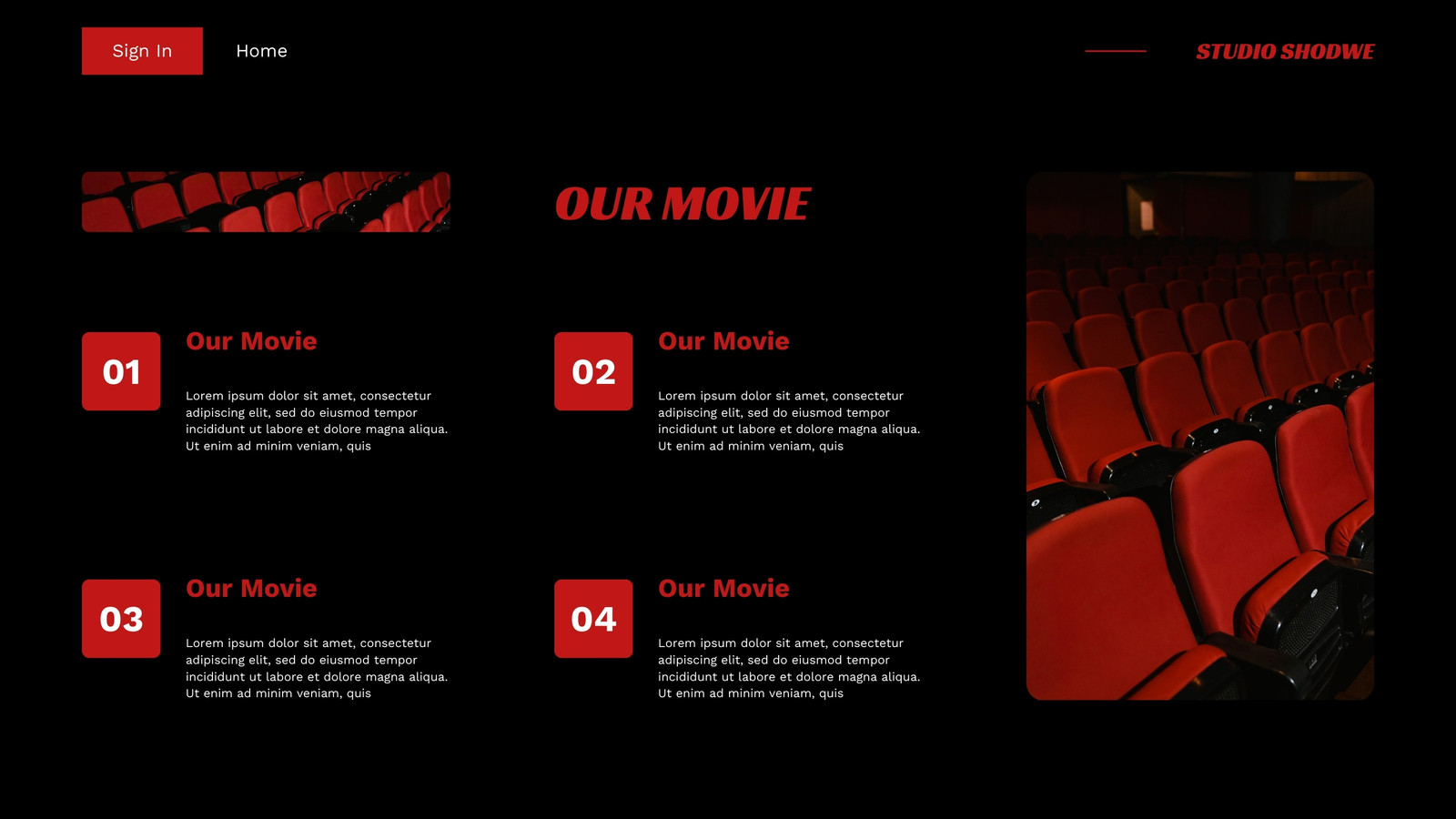 Sign In

Home

STUDIO SHODWE

OUR MOVIE

01

Our Movie

Lorem ipsum dolor sit amet, consectetur adipiscing elit, sed do eiusmod tempor incididunt ut labore et dolore magna aliqua. Ut enim ad minim veniam, quis

02

Our Movie

Lorem ipsum dolor sit amet, consectetur adipiscing elit, sed do eiusmod tempor incididunt ut labore et dolore magna aliqua. Ut enim ad minim veniam, quis

03

Our Movie

Lorem ipsum dolor sit amet, consectetur adipiscing elit, sed do eiusmod tempor incididunt ut labore et dolore magna aliqua. Ut enim ad minim veniam, quis

04

Our Movie

Lorem ipsum dolor sit amet, consectetur adipiscing elit, sed do eiusmod tempor incididunt ut labore et dolore magna aliqua. Ut enim ad minim veniam, quis